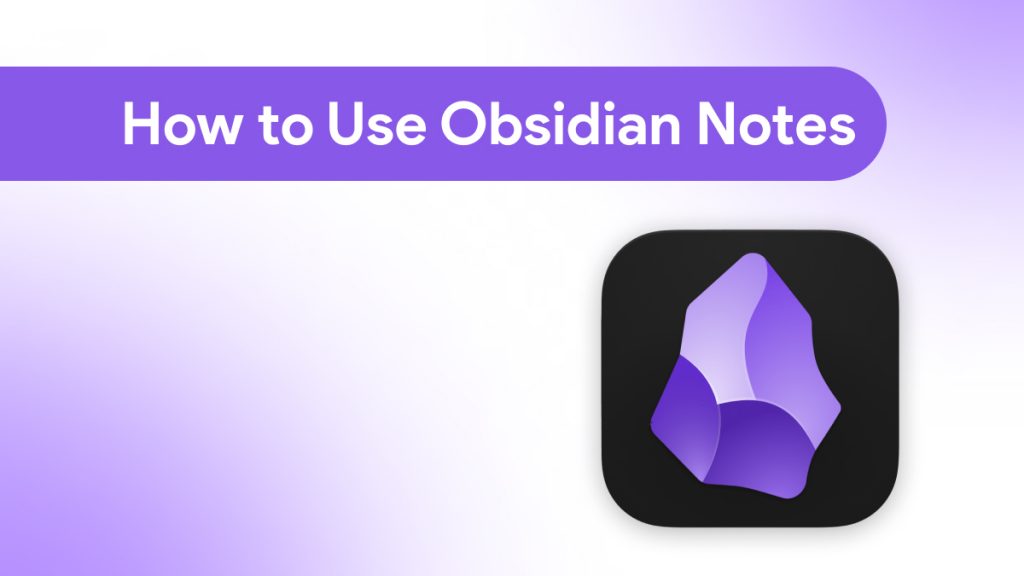 How to Use Obsidian Notes